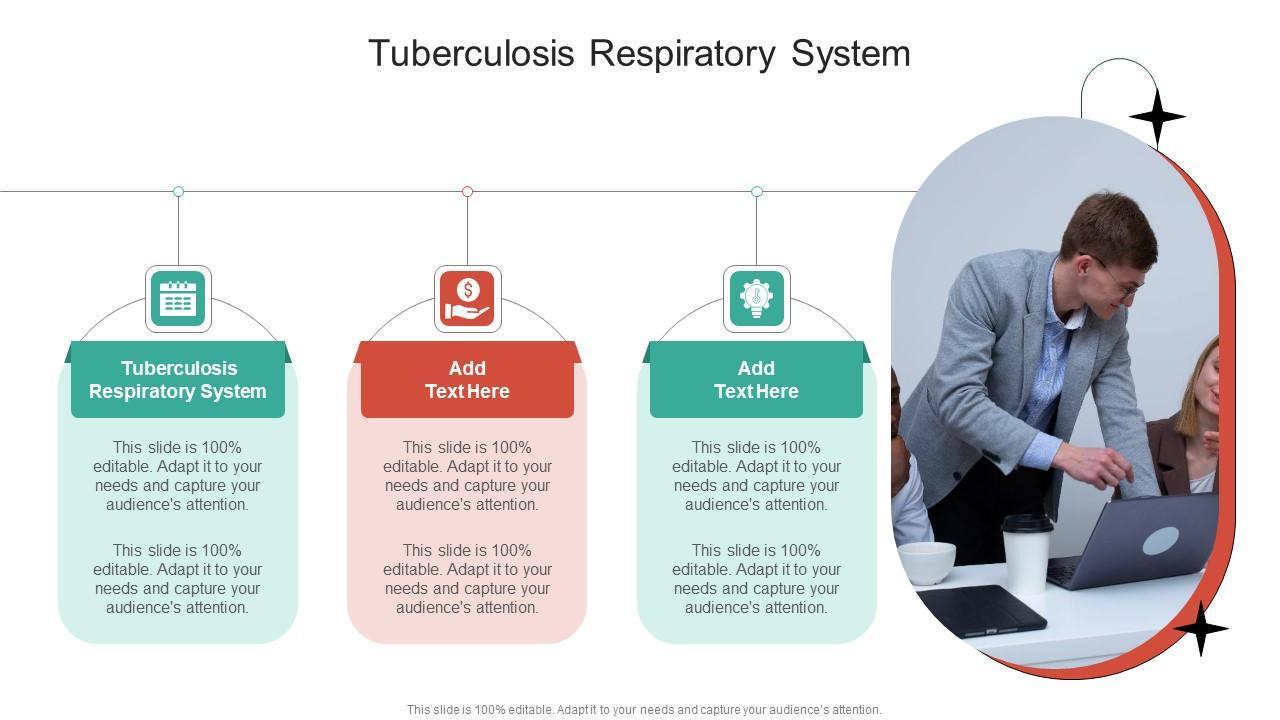 Tuberculosis Respiratory System

Tuberculosis Respiratory System

This slide is 100% editable. Adapt it to your needs and capture your audience's attention.

This slide is 100% editable. Adapt it to your needs and capture your audience's attention.

Add Text Here

This slide is 100% editable. Adapt it to your needs and capture your audience's attention.

This slide is 100% editable. Adapt it to your needs and capture your audience's attention.

Add Text Here

This slide is 100% editable. Adapt it to your needs and capture your audience's attention.

This slide is 100% editable. Adapt it to your needs and capture your audience's attention.

This slide is 100% editable. Adapt it to your needs and capture your audience's attention.